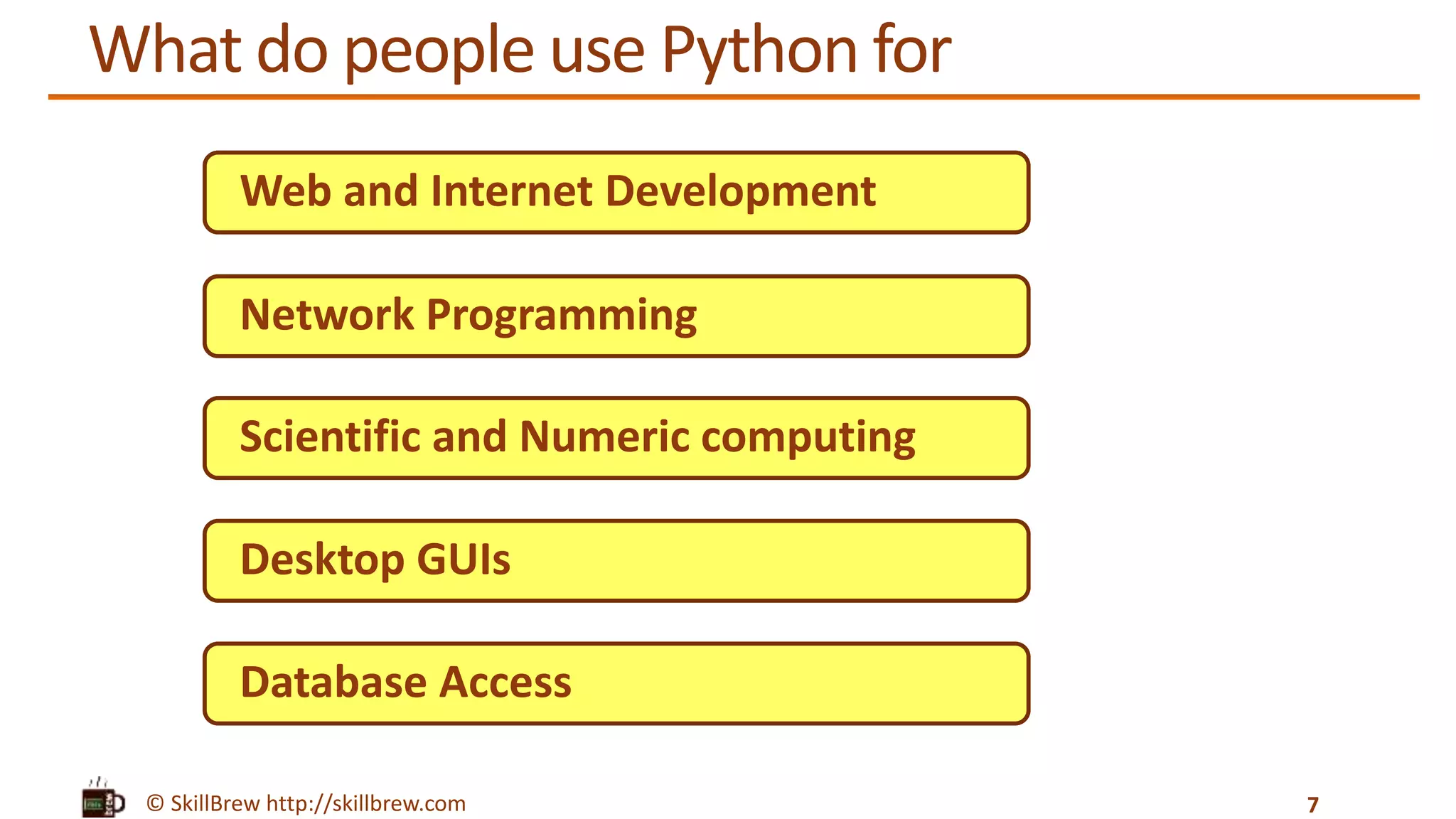 What do people use Python for

Web and Internet Development

Network Programming

Scientific and Numeric computing

Desktop GUIs

Database Access

© SkillBrew http://skillbrew.com

7